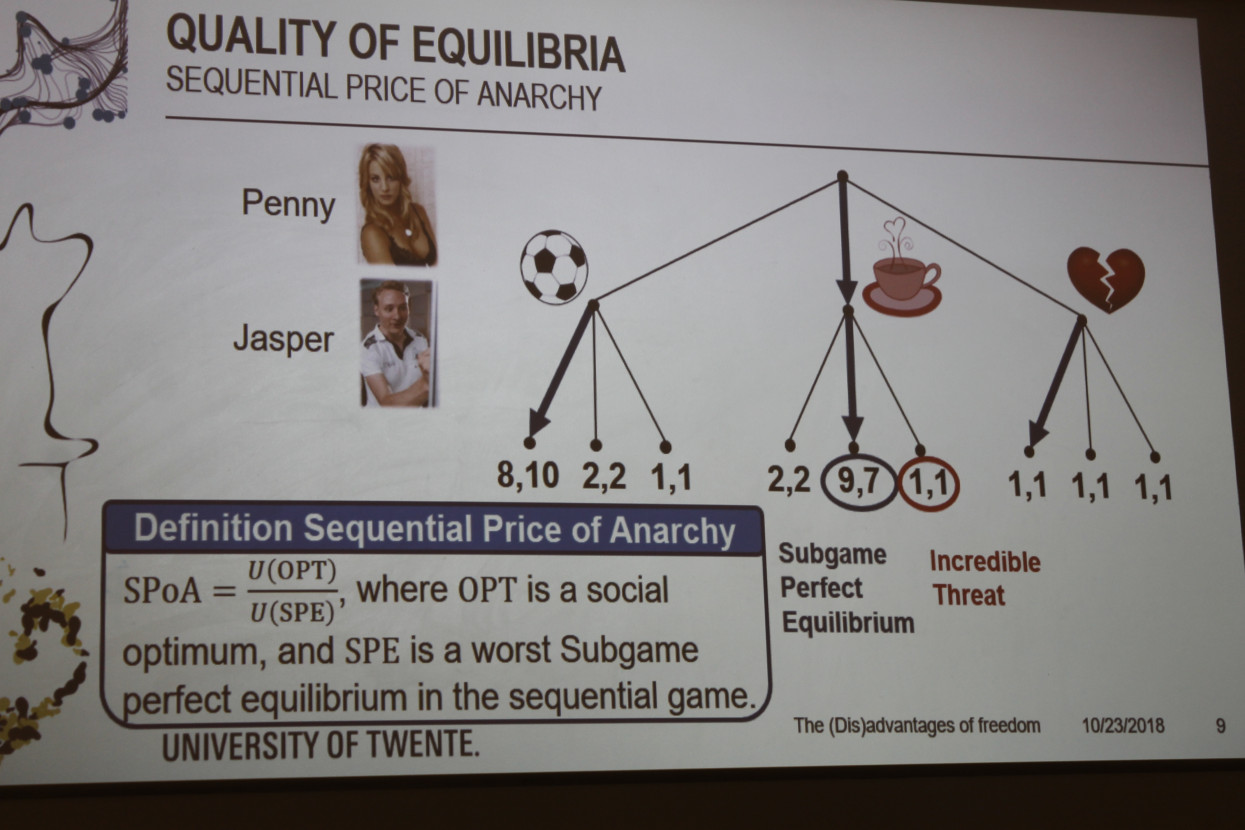 QUALITY OF EQUILIBRIA
SEQUENTIAL PRICE OF ANARCHY

Penny

Jasper

8,10 2,2 1,1 2,2 9,7 1,1 1,1 1,1 1,1

Subgame Perfect Equilibrium

Incredible Threat

Definition Sequential Price of Anarchy

$\text{SPoA} = \frac{U(\text{OPT})}{U(\text{SPE})}$, where OPT is a social optimum, and SPE is a worst Subgame perfect equilibrium in the sequential game.

UNIVERSITY OF TWENTE.

The (Dis)advantages of freedom 10/23/2018 9